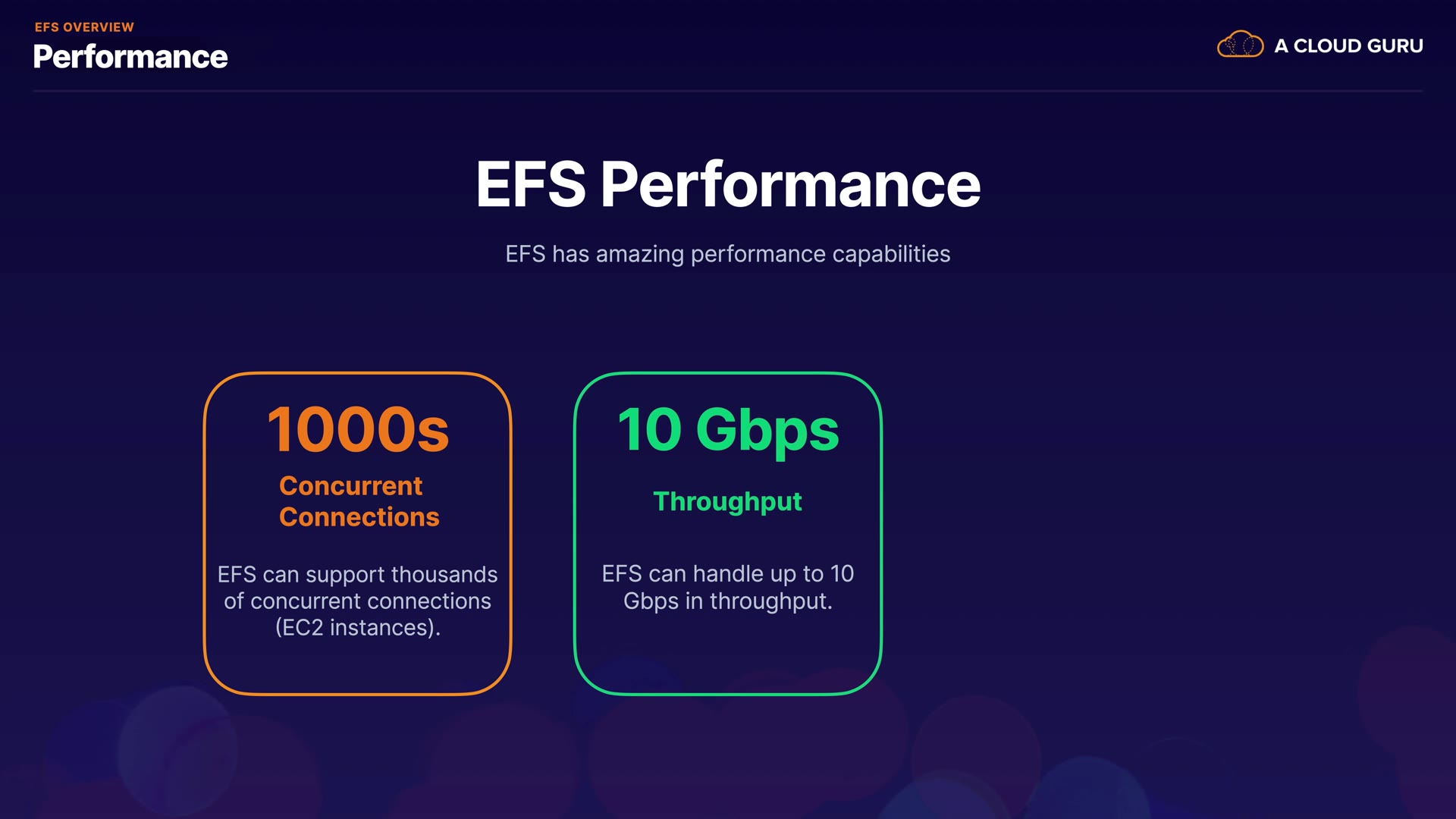 EFS OVERVIEW
Performance

A CLOUD GURU

EFS Performance

EFS has amazing performance capabilities

1000s
Concurrent Connections

EFS can support thousands of concurrent connections (EC2 instances).

10 Gbps
Throughput

EFS can handle up to 10 Gbps in throughput.